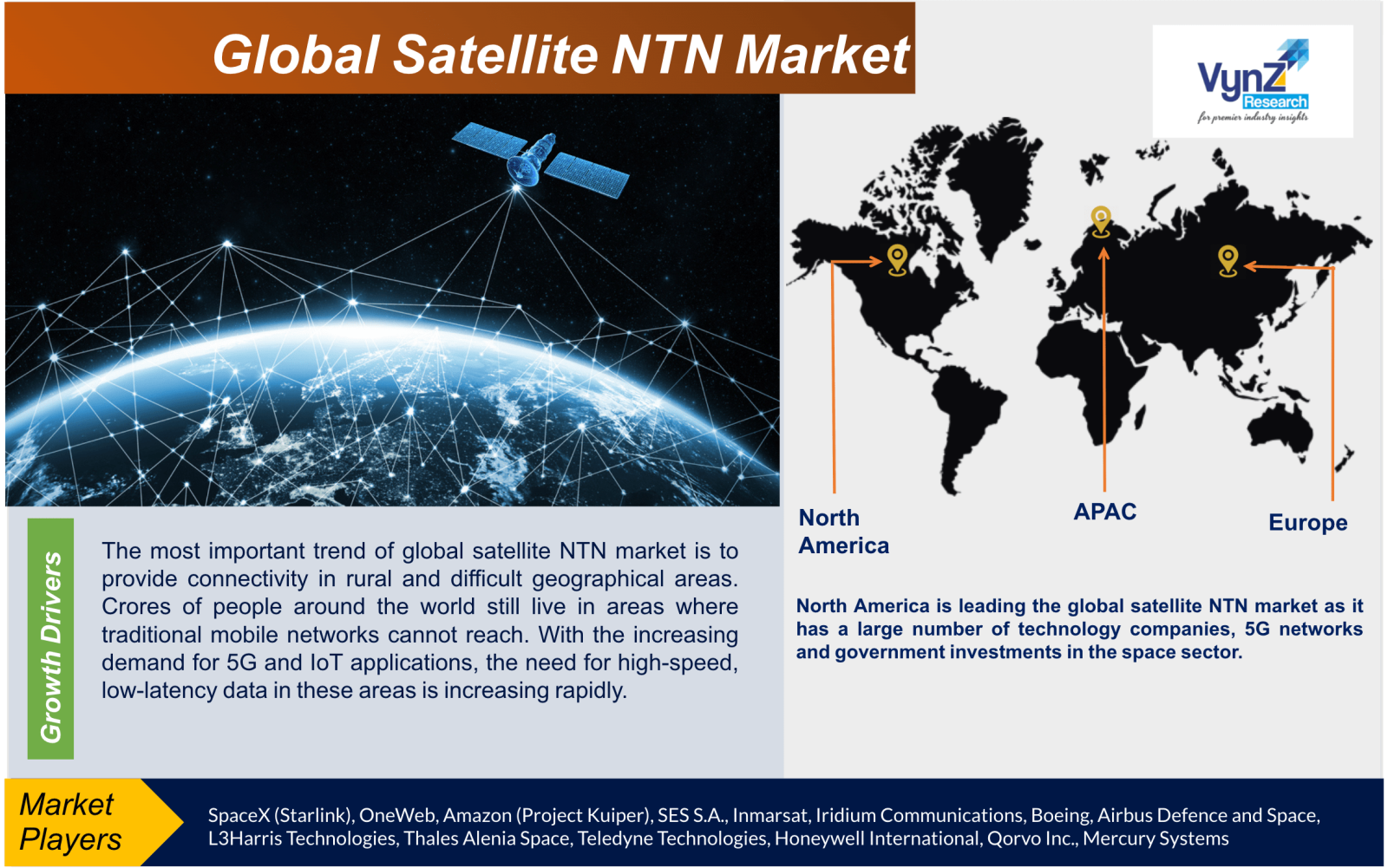 Global Satellite NTN Market

VynZ Research
for premier industry insights

North America

APAC

Europe

Growth Drivers

The most important trend of global satellite NTN market is to provide connectivity in rural and difficult geographical areas. Crores of people around the world still live in areas where traditional mobile networks cannot reach. With the increasing demand for 5G and IoT applications, the need for high-speed, low-latency data in these areas is increasing rapidly.

North America is leading the global satellite NTN market as it has a large number of technology companies, 5G networks and government investments in the space sector.

Market Players

SpaceX (Starlink), OneWeb, Amazon (Project Kuiper), SES S.A., Inmarsat, Iridium Communications, Boeing, Airbus Defence and Space, L3Harris Technologies, Thales Alenia Space, Teledyne Technologies, Honeywell International, Qorvo Inc., Mercury Systems